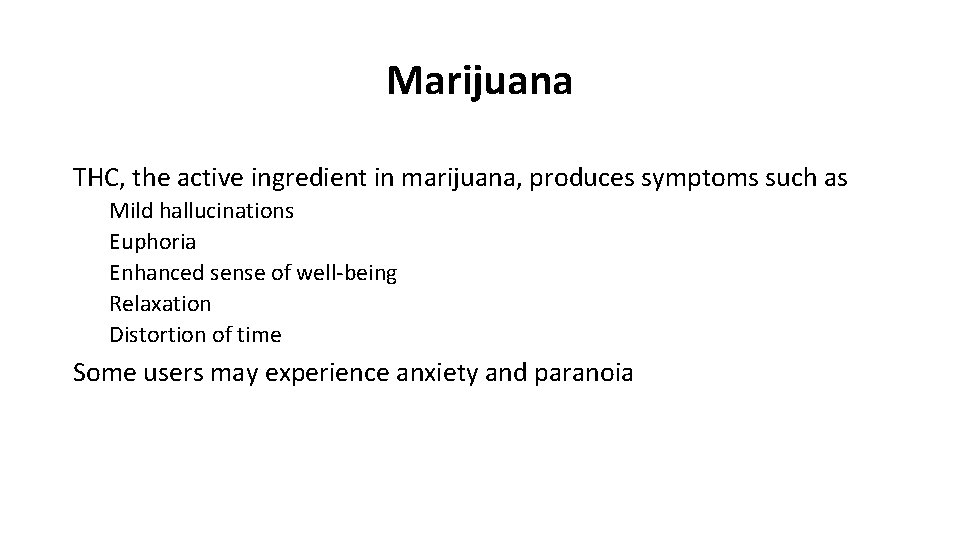 Marijuana

THC, the active ingredient in marijuana, produces symptoms such as

Mild hallucinations
Euphoria
Enhanced sense of well-being
Relaxation
Distortion of time

Some users may experience anxiety and paranoia